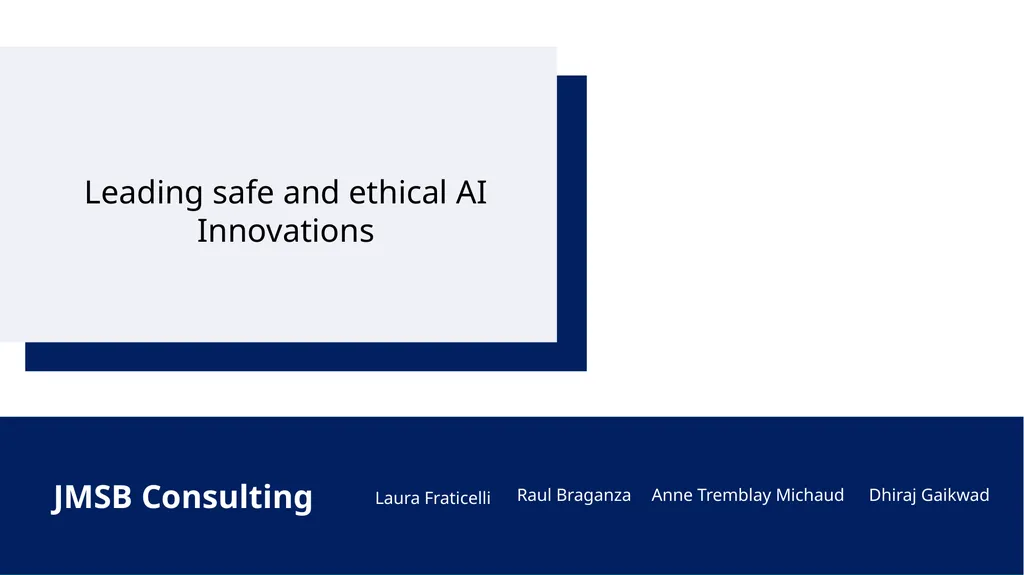 Leading safe and ethical AI Innovations

JMSB Consulting

Laura Fraticelli

Raul Braganza

Anne Tremblay Michaud

Dhiraj Gaikwad